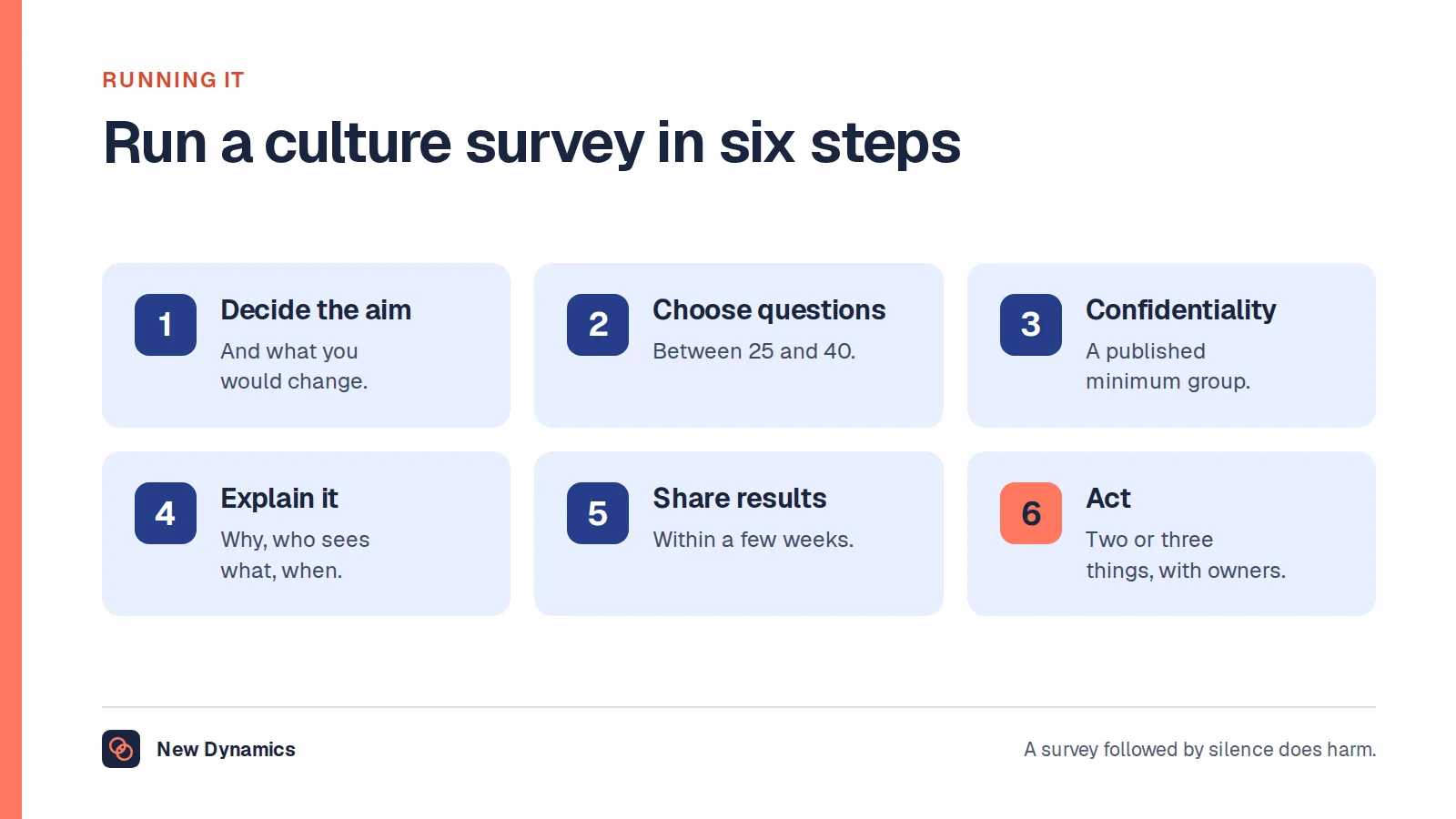 RUNNING IT

Run a culture survey in six steps

1

Decide the aim

And what you would change.

2

Choose questions

Between 25 and 40.

3

Confidentiality

A published minimum group.

4

Explain it

Why, who sees what, when.

5

Share results

Within a few weeks.

6

Act

Two or three things, with owners.

New Dynamics

A survey followed by silence does harm.